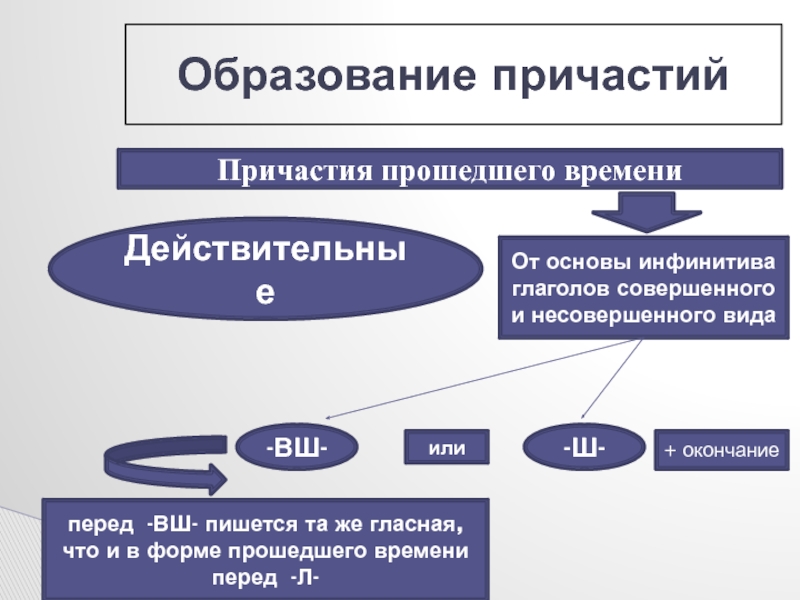 Образование причастий

Причастия прошедшего времени

Действительные

От основы инфинитива глаголов совершенного и несовершенного вида

-ВШ-

или

-Ш-

+ окончание

перед -ВШ- пишется та же гласная, что и в форме прошедшего времени перед -Л-